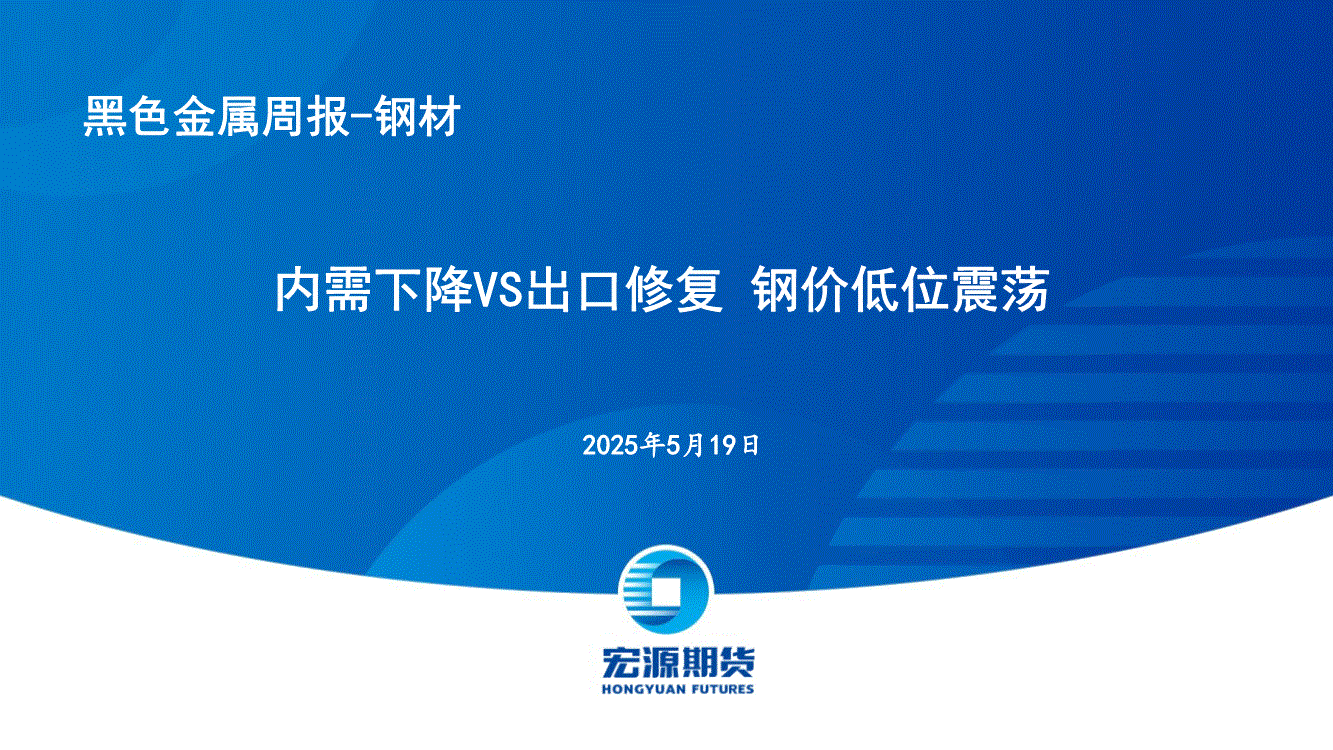 黑色金属周报-钢材

内需下降VS出口修复 钢价低位震荡

2025年5月19日

宏源期货
HONGYUAN FUTURES